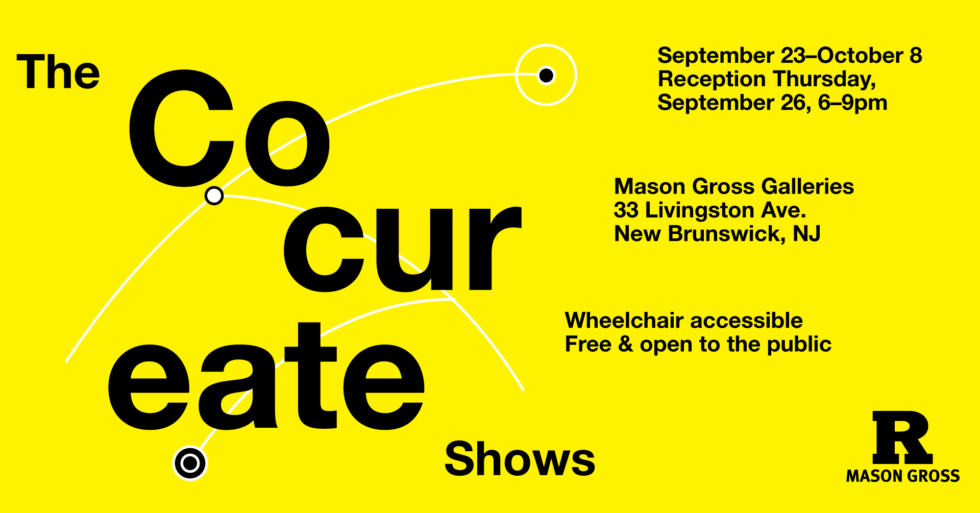 The Co cur eate Shows

September 23–October 8
Reception Thursday, September 26, 6–9pm

Mason Gross Galleries
33 Livingston Ave.
New Brunswick, NJ

Wheelchair accessible
Free & open to the public

R
MASON GROSS